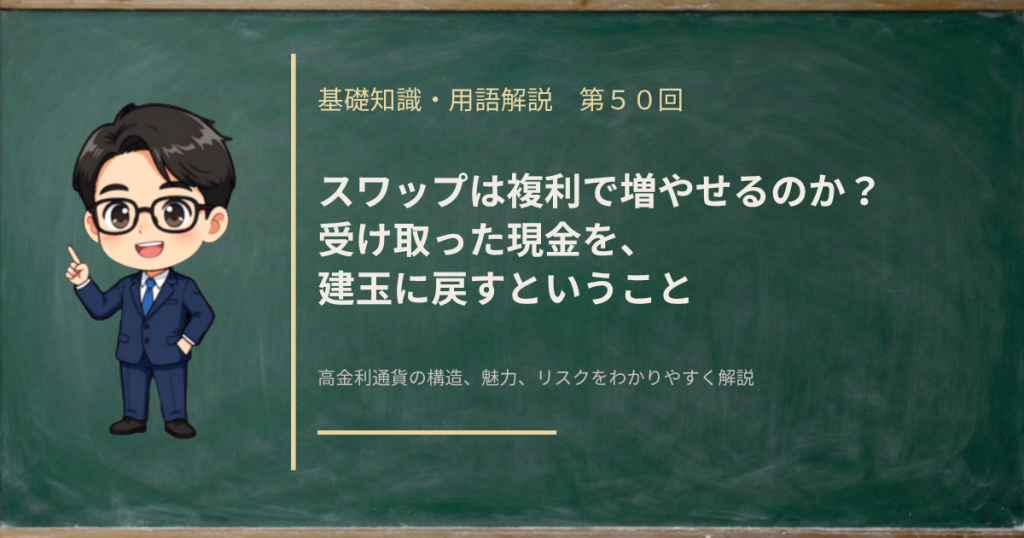 基礎知識・用語解説　第５０回

スワップは複利で増やせるのか？
受け取った現金を、
建玉に戻すということ

高金利通貨の構造、魅力、リスクをわかりやすく解説